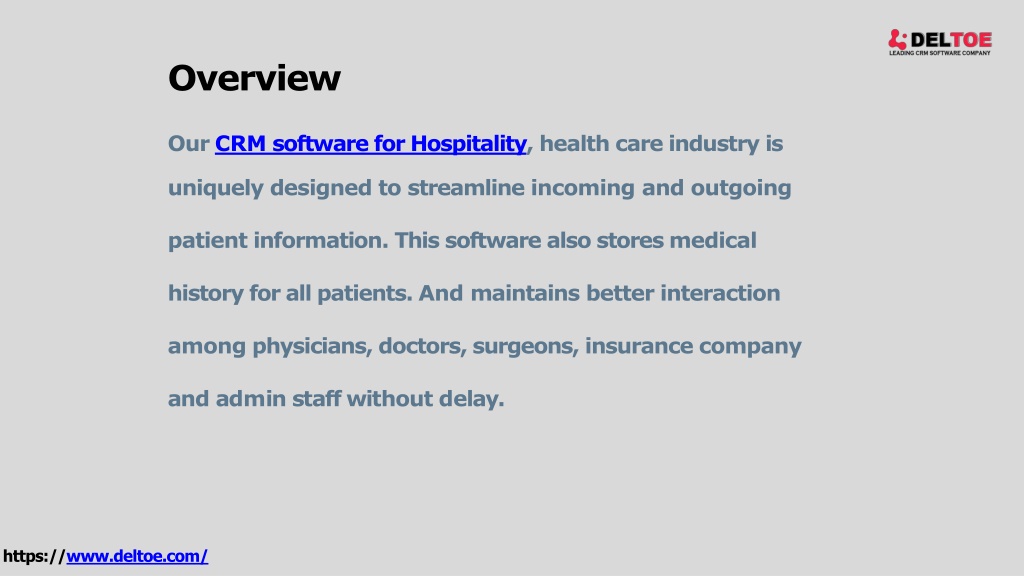 DELTOE
LEADING CRM SOFTWARE COMPANY

Overview

Our CRM software for Hospitality, health care industry is uniquely designed to streamline incoming and outgoing patient information. This software also stores medical history for all patients. And maintains better interaction among physicians, doctors, surgeons, insurance company and admin staff without delay.

https://www.deltoe.com/